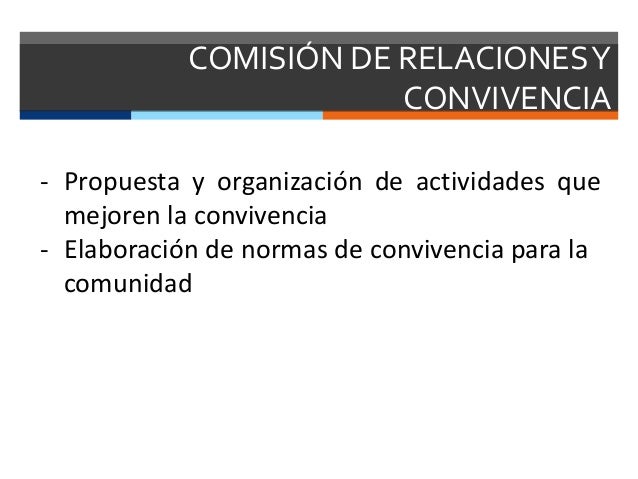 COMISIÓN DE RELACIONES Y CONVIVENCIA

- Propuesta y organización de actividades que mejoren la convivencia
- Elaboración de normas de convivencia para la comunidad